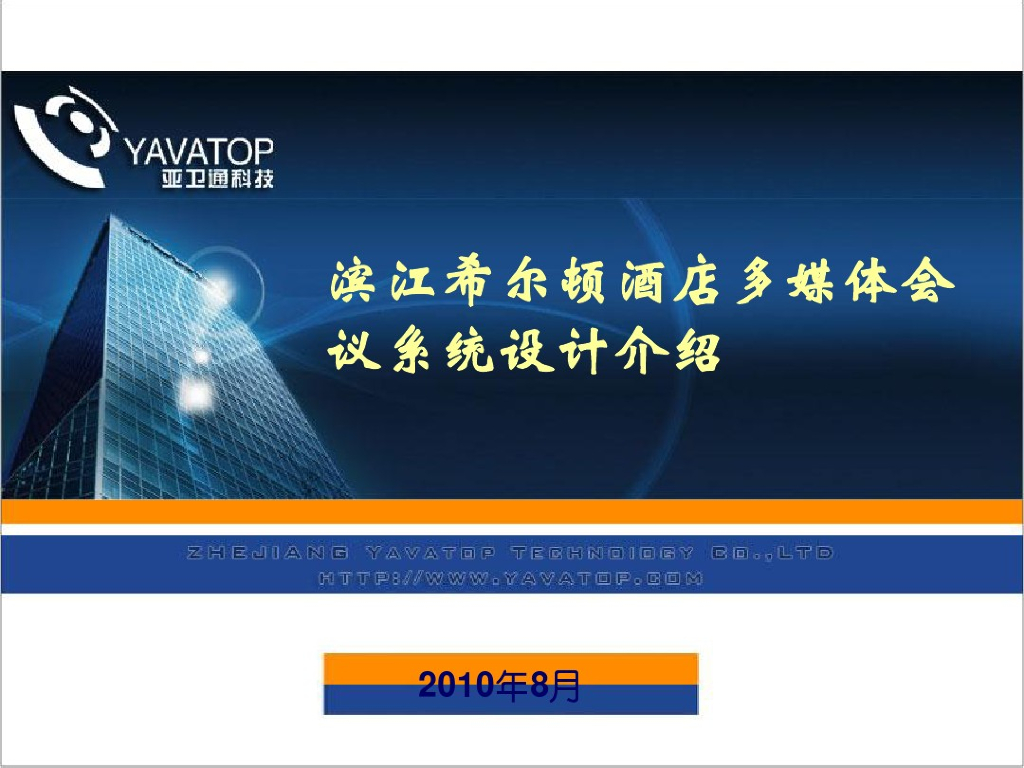 YAVATOP
亚卫通科技

滨江希尔顿酒店多媒体会议系统设计介绍

ZHEJIANG YAVATOP TECHNOIOGY CO.,LTD
HTTP://WWW.YAVATOP.COM

2010年8月